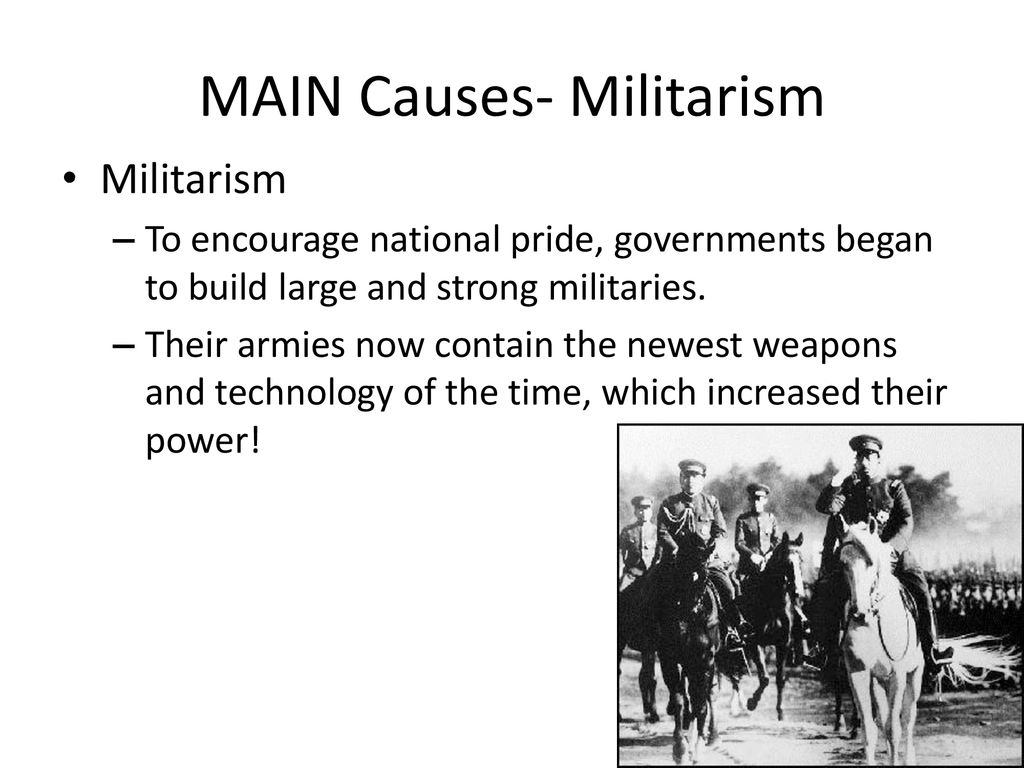 MAIN Causes- Militarism

• Militarism
– To encourage national pride, governments began to build large and strong militaries.
– Their armies now contain the newest weapons and technology of the time, which increased their power!